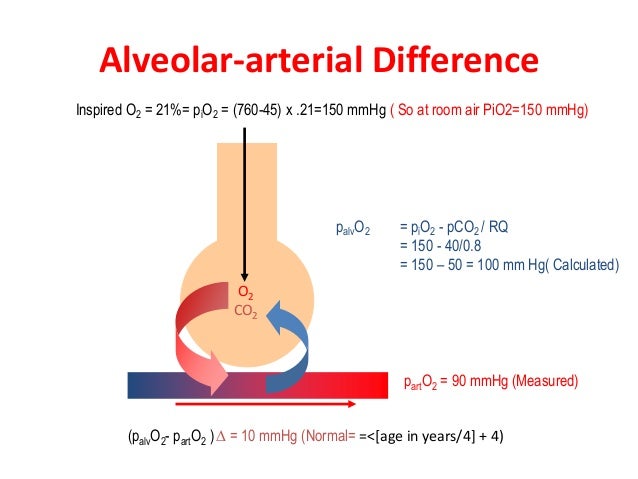 Alveolar-arterial Difference

Inspired $O_2$ = 21%= $p_iO_2$ = (760-45) x .21=150 mmHg ( So at room air PiO2=150 mmHg)

$p_{alv}O_2$ = $p_iO_2$ - $pCO_2$ / RQ
= 150 - 40/0.8
= 150 – 50 = 100 mm Hg( Calculated)

$O_2$
$CO_2$

$p_{art}O_2$ = 90 mmHg (Measured)

($p_{alv}O_2$- $p_{art}O_2$ ) $\Delta$ = 10 mmHg (Normal= =<[age in years/4] + 4)